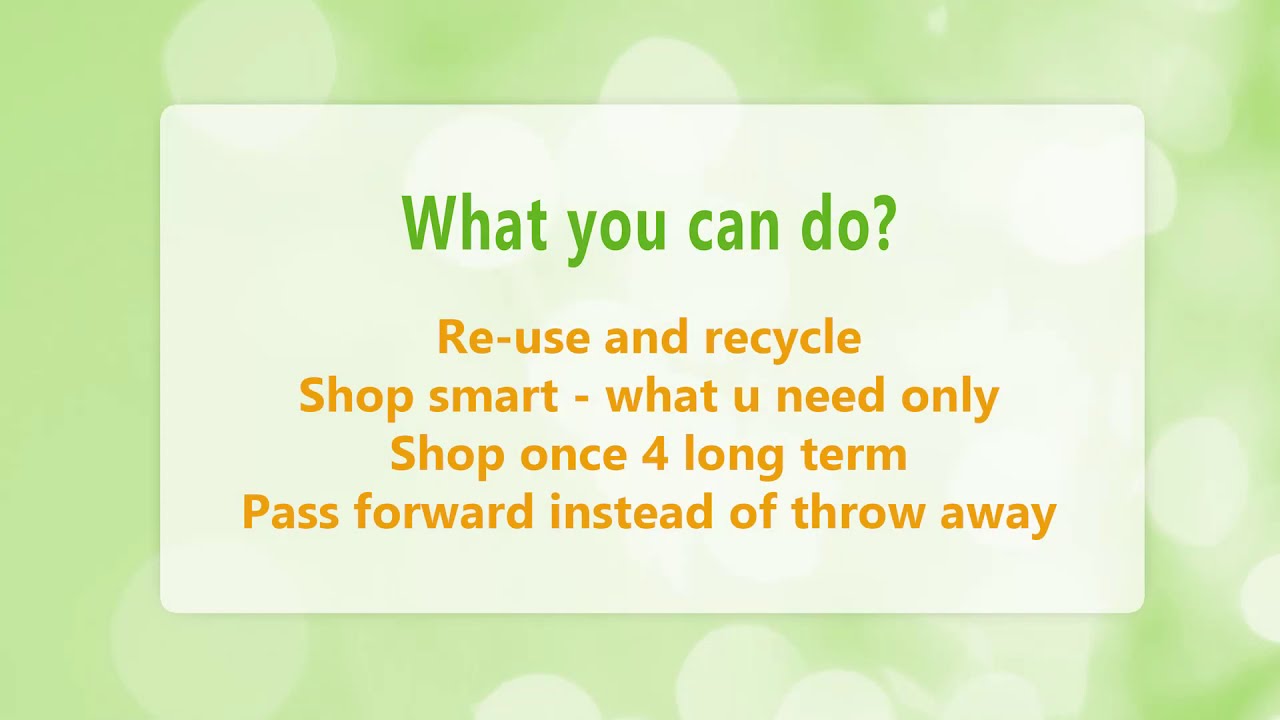 What you can do?

Re-use and recycle
Shop smart - what u need only
Shop once 4 long term
Pass forward instead of throw away